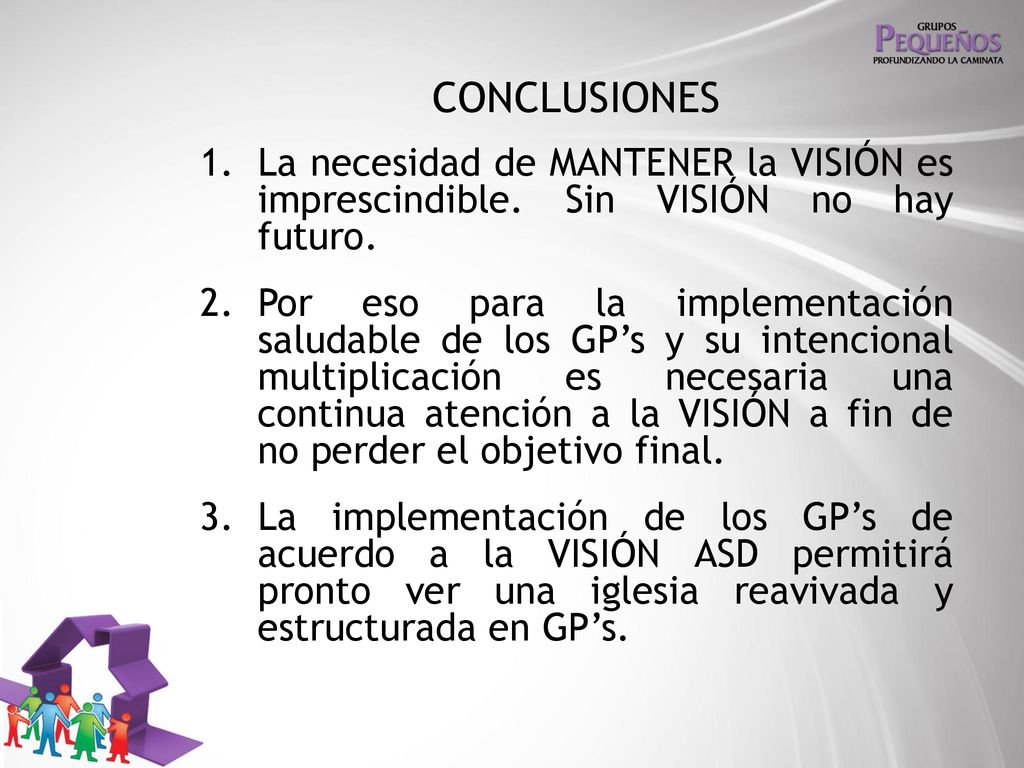 GRUPOS
PEQUEÑOS
PROFUNDIZANDO LA CAMINATA

CONCLUSIONES

1. La necesidad de MANTENER la VISIÓN es imprescindible. Sin VISIÓN no hay futuro.

2. Por eso para la implementación saludable de los GP’s y su intencional multiplicación es necesaria una continua atención a la VISIÓN a fin de no perder el objetivo final.

3. La implementación de los GP’s de acuerdo a la VISIÓN ASD permitirá pronto ver una iglesia reavivada y estructurada en GP’s.